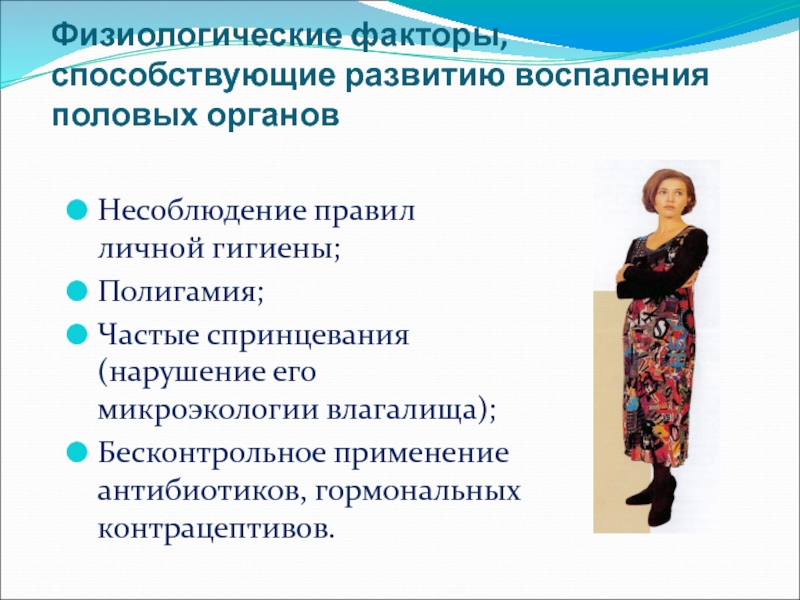 Физиологические факторы, способствующие развитию воспаления половых органов

Несоблюдение правил личной гигиены;

Полигамия;

Частые спринцевания (нарушение его микроэкологии влагалища);

Бесконтрольное применение антибиотиков, гормональных контрацептивов.